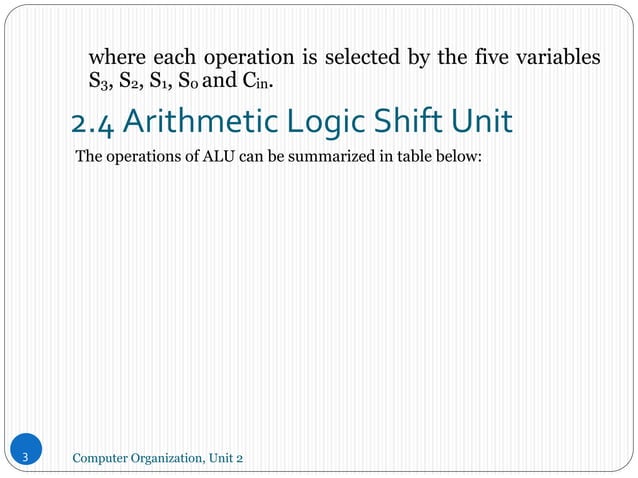 where each operation is selected by the five variables $S_3$, $S_2$, $S_1$, $S_0$ and $C_{in}$.

2.4 Arithmetic Logic Shift Unit

The operations of ALU can be summarized in table below:

3

Computer Organization, Unit 2